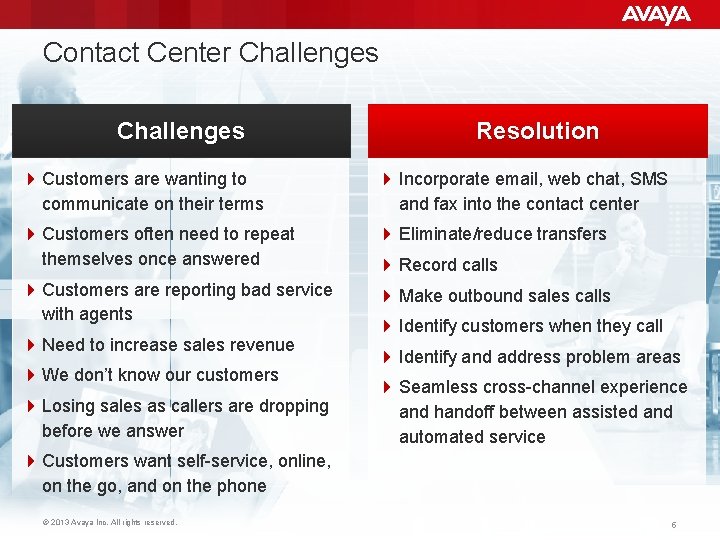 AVAYA

Contact Center Challenges

Challenges

Customers are wanting to communicate on their terms

Customers often need to repeat themselves once answered

Customers are reporting bad service with agents

Need to increase sales revenue

We don't know our customers

Losing sales as callers are dropping before we answer

Customers want self-service, online, on the go, and on the phone

Resolution

Incorporate email, web chat, SMS and fax into the contact center

Eliminate/reduce transfers

Record calls

Make outbound sales calls

Identify customers when they call

Identify and address problem areas

Seamless cross-channel experience and handoff between assisted and automated service

© 2013 Avaya Inc. All rights reserved.

6